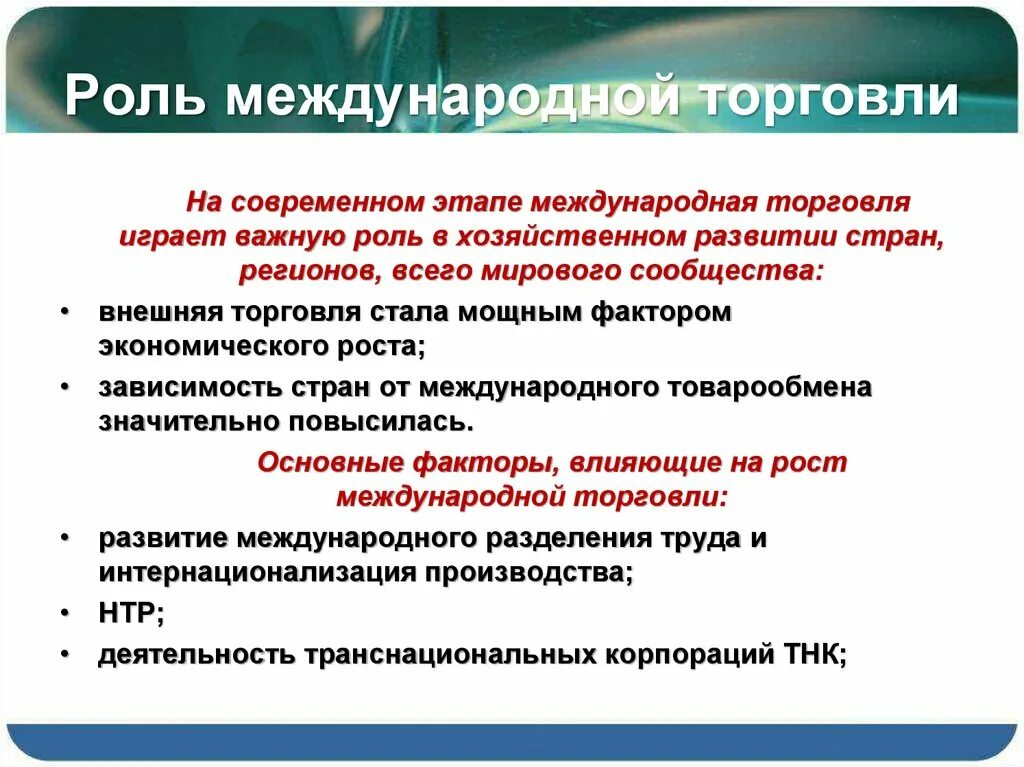 Роль международной торговли

На современном этапе международная торговля играет важную роль в хозяйственном развитии стран, регионов, всего мирового сообщества:

• внешняя торговля стала мощным фактором экономического роста;
• зависимость стран от международного товарообмена значительно повысилась.

Основные факторы, влияющие на рост международной торговли:

• развитие международного разделения труда и интернационализация производства;
• НТР;
• деятельность транснациональных корпораций ТНК;